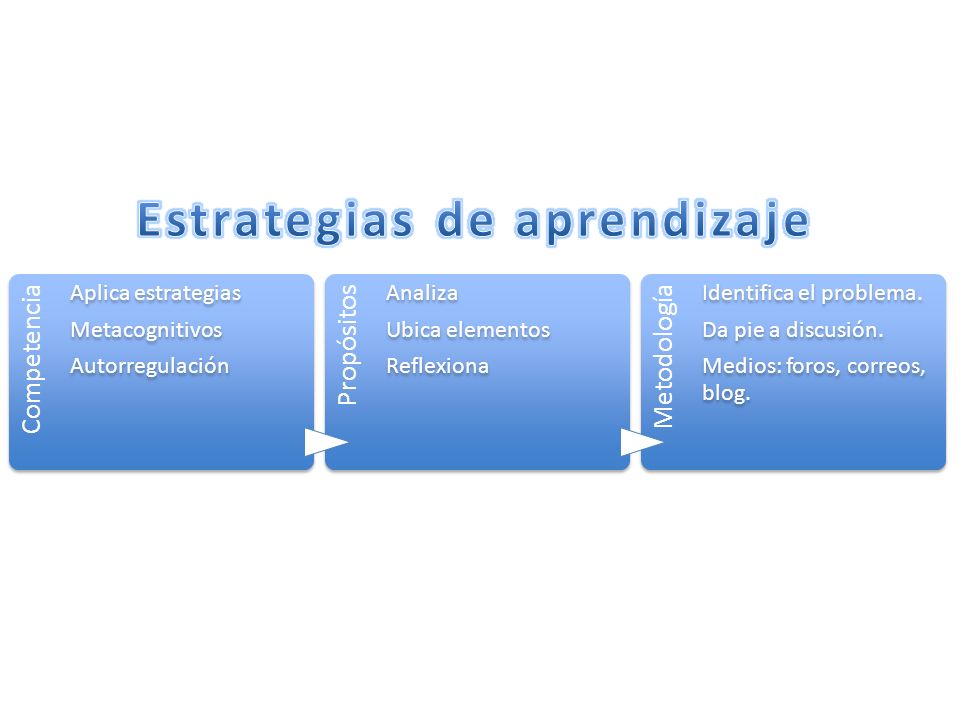 Estrategias de aprendizaje

Competencia
Aplica estrategias
Metacognitivos
Autorregulación

Propósitos
Analiza
Ubica elementos
Reflexiona

Metodología
Identifica el problema.
Da pie a discusión.
Medios: foros, correos, blog.